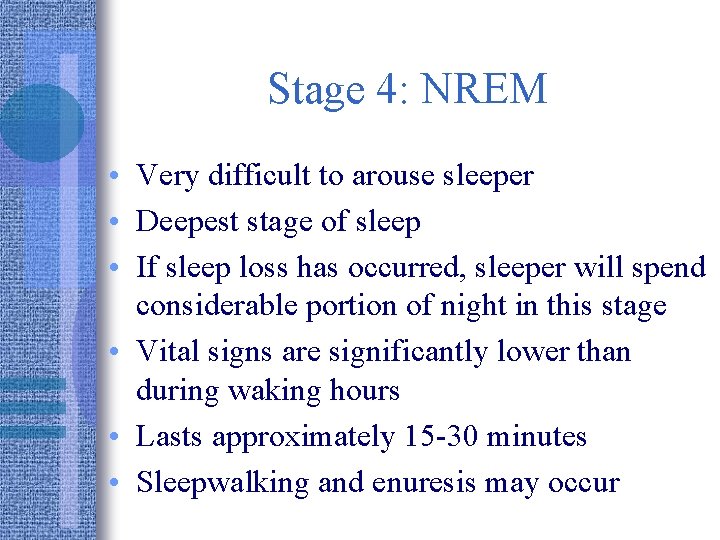 Stage 4: NREM

• Very difficult to arouse sleeper
• Deepest stage of sleep
• If sleep loss has occurred, sleeper will spend considerable portion of night in this stage
• Vital signs are significantly lower than during waking hours
• Lasts approximately 15-30 minutes
• Sleepwalking and enuresis may occur